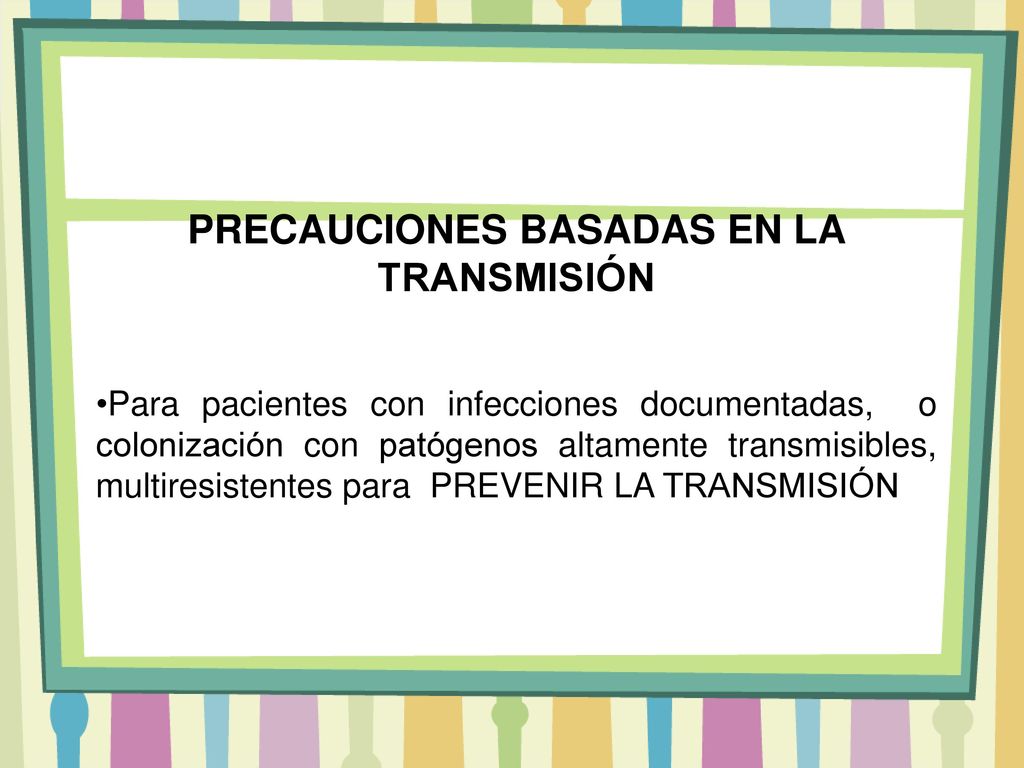 PRECAUCIONES BASADAS EN LA TRANSMISIÓN

•Para pacientes con infecciones documentadas, o colonización con patógenos altamente transmisibles, multiresistentes para PREVENIR LA TRANSMISIÓN